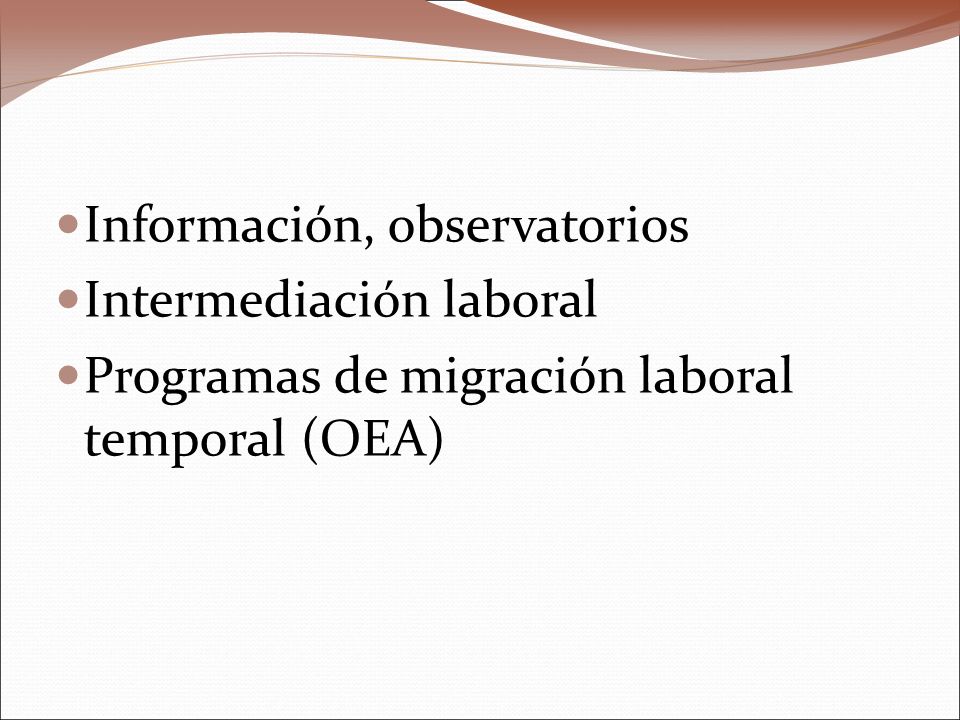 - Información, observatorios
- Intermediación laboral
- Programas de migración laboral temporal (OEA)